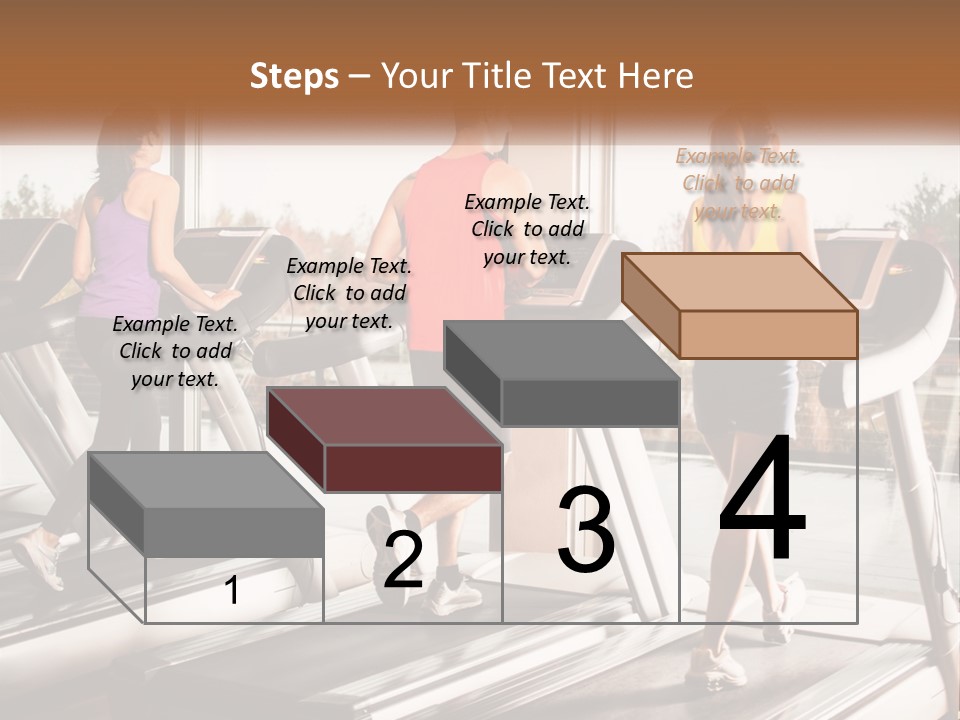 Steps – Your Title Text Here

Example Text. Click to add your text.

Example Text. Click to add your text.

Example Text. Click to add your text.

Example Text. Click to add your text.

1

2

3

4